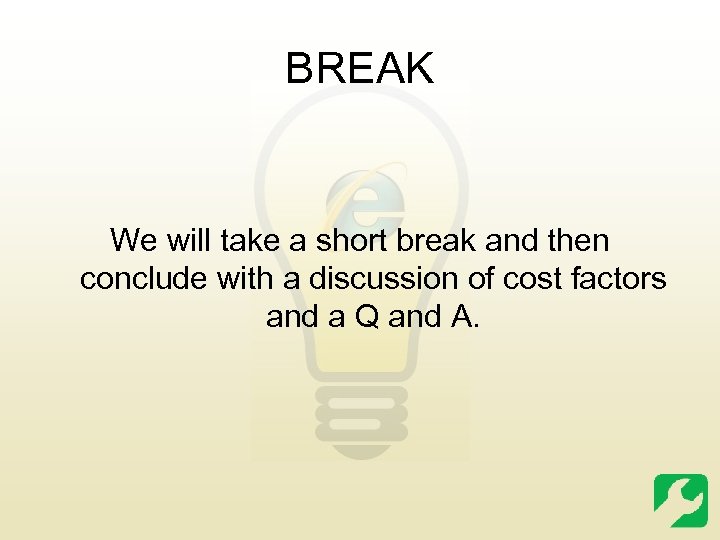 BREAK

We will take a short break and then conclude with a discussion of cost factors and a Q and A.